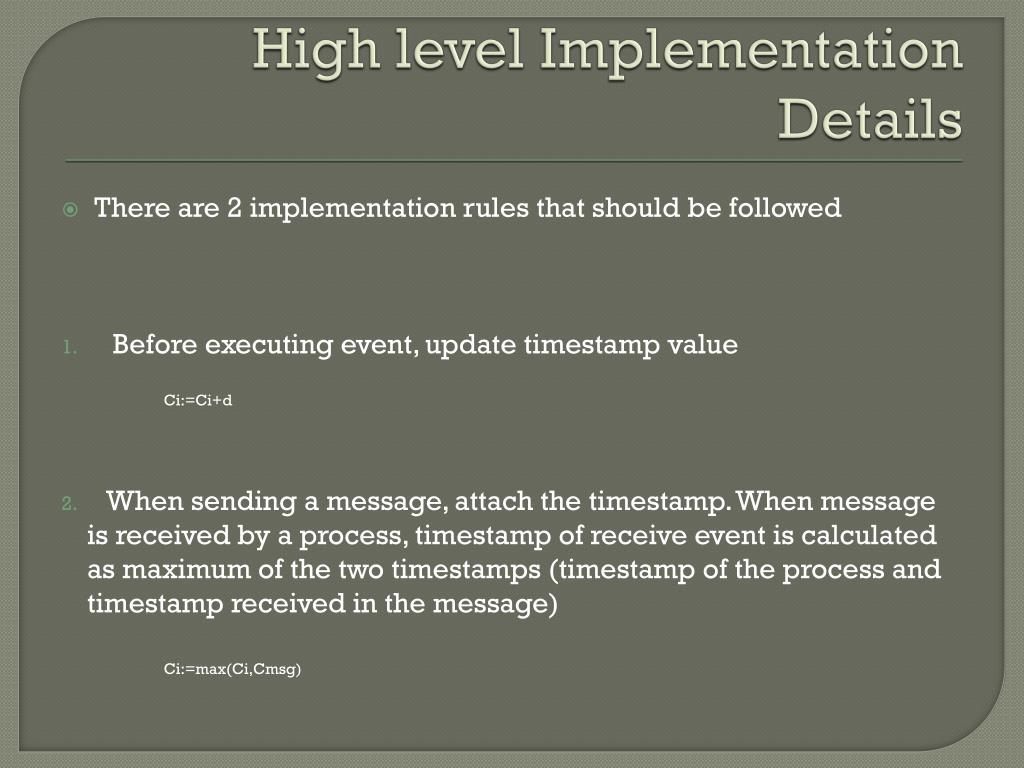 High level Implementation Details

There are 2 implementation rules that should be followed

1. Before executing event, update timestamp value

Ci:=Ci+d

2. When sending a message, attach the timestamp. When message is received by a process, timestamp of receive event is calculated as maximum of the two timestamps (timestamp of the process and timestamp received in the message)

Ci:=max(Ci,Cmsg)